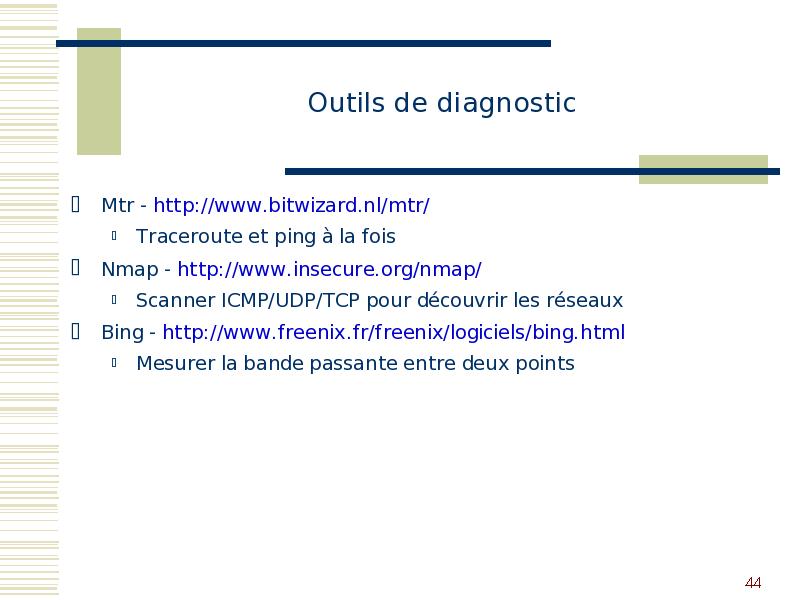 Outils de diagnostic

Mtr - http://www.bitwizard.nl/mtr/
Traceroute et ping à la fois
Nmap - http://www.insecure.org/nmap/
Scanner ICMP/UDP/TCP pour découvrir les réseaux
Bing - http://www.freenix.fr/freenix/logiciels/bing.html
Mesurer la bande passante entre deux points

44